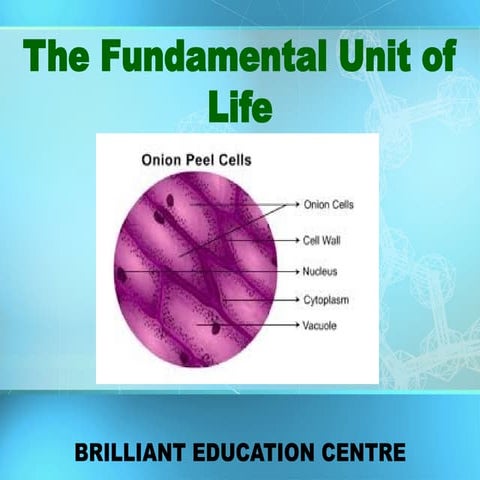 The Fundamental Unit of Life

Onion Peel Cells

Onion Cells
Cell Wall
Nucleus
Cytoplasm
Vacuole

BRILLIANT EDUCATION CENTRE